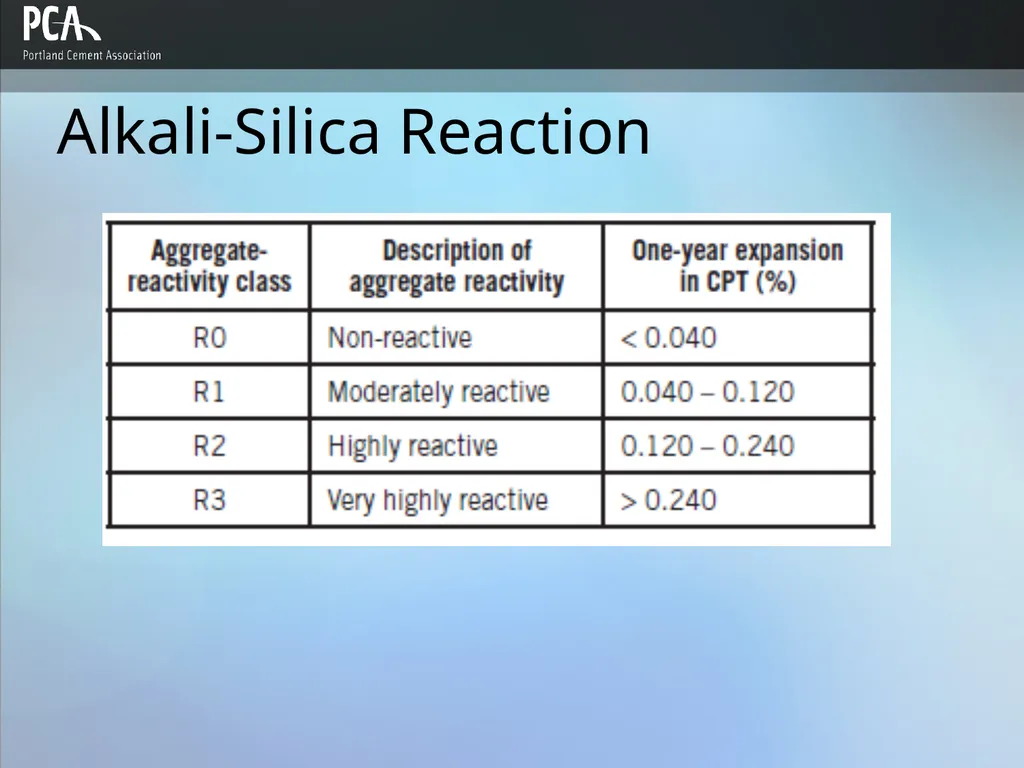 PCA
Portland Cement Association

Alkali-Silica Reaction

| Aggregate-reactivity class | Description of aggregate reactivity | One-year expansion in CPT (%) |
|---|---|---|
| R0 | Non-reactive | < 0.040 |
| R1 | Moderately reactive | 0.040 – 0.120 |
| R2 | Highly reactive | 0.120 – 0.240 |
| R3 | Very highly reactive | > 0.240 |